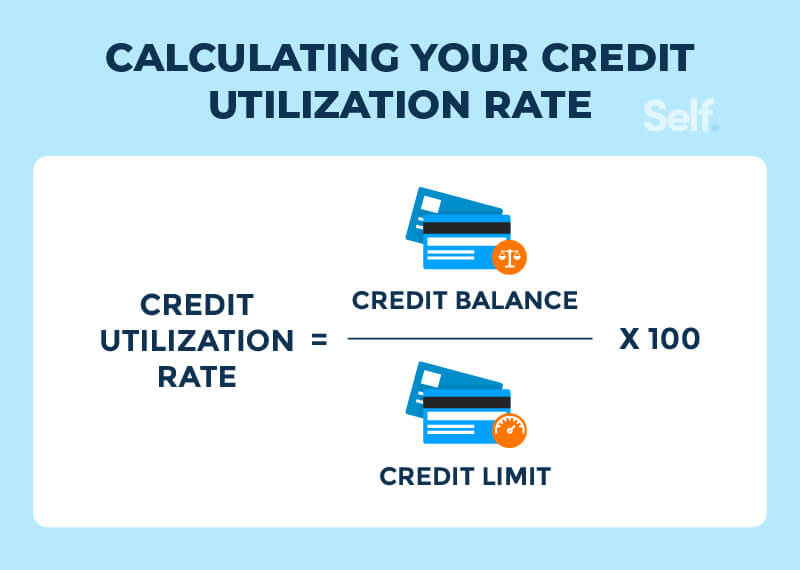 CALCULATING YOUR CREDIT UTILIZATION RATE

Self.

CREDIT UTILIZATION RATE = $\frac{\text{CREDIT BALANCE}}{\text{CREDIT LIMIT}}$ X 100